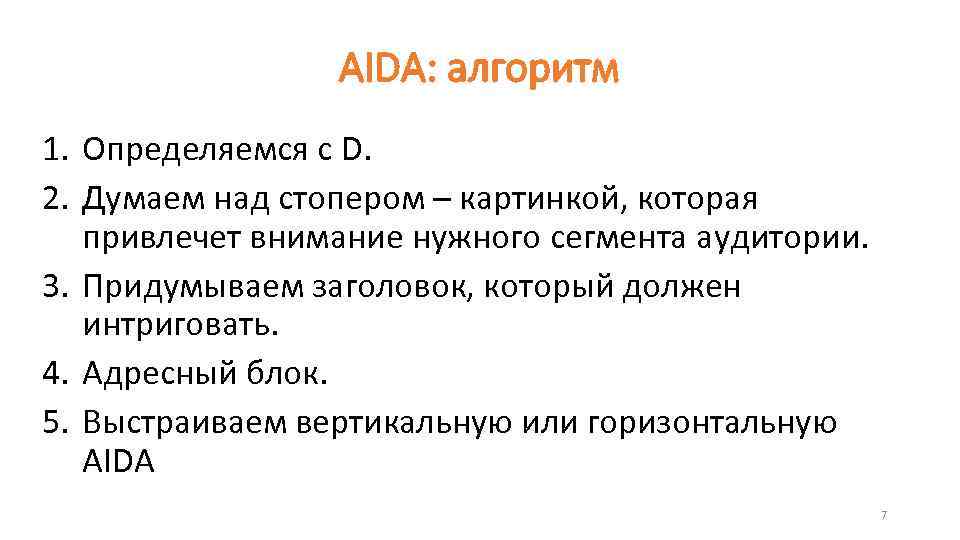 AIDA: алгоритм

1. Определяемся с D.
2. Думаем над стопером – картинкой, которая привлечет внимание нужного сегмента аудитории.
3. Придумываем заголовок, который должен интриговать.
4. Адресный блок.
5. Выстраиваем вертикальную или горизонтальную AIDA

7